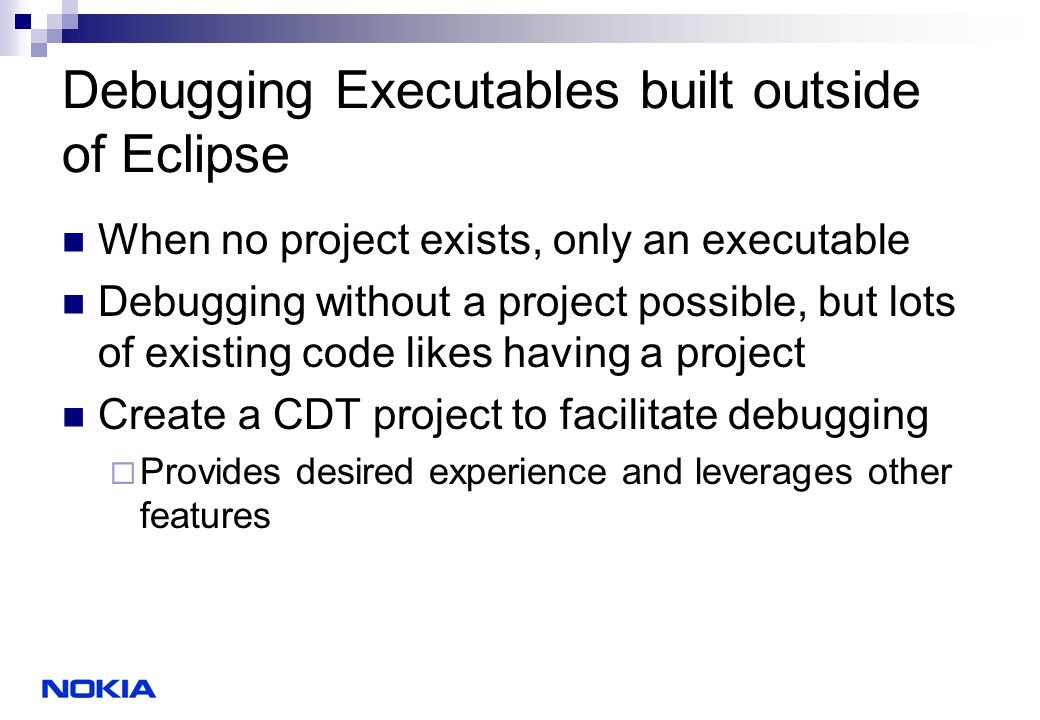 Debugging Executables built outside of Eclipse

When no project exists, only an executable

Debugging without a project possible, but lots of existing code likes having a project

Create a CDT project to facilitate debugging

Provides desired experience and leverages other features

NOKIA